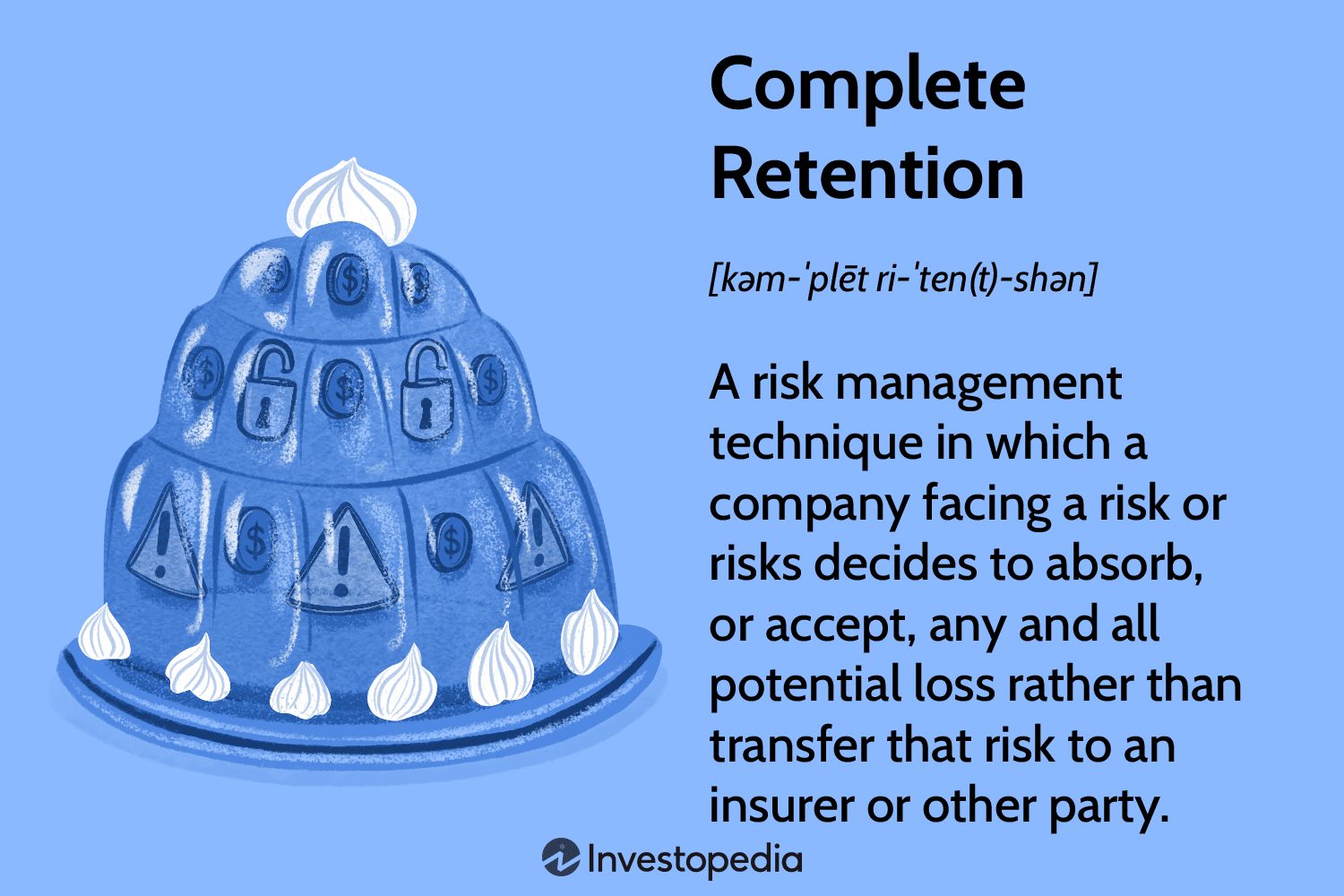 Complete Retention

[kəm-ˈplēt ri-ˈten(t)-shən]

A risk management technique in which a company facing a risk or risks decides to absorb, or accept, any and all potential loss rather than transfer that risk to an insurer or other party.

Investopedia